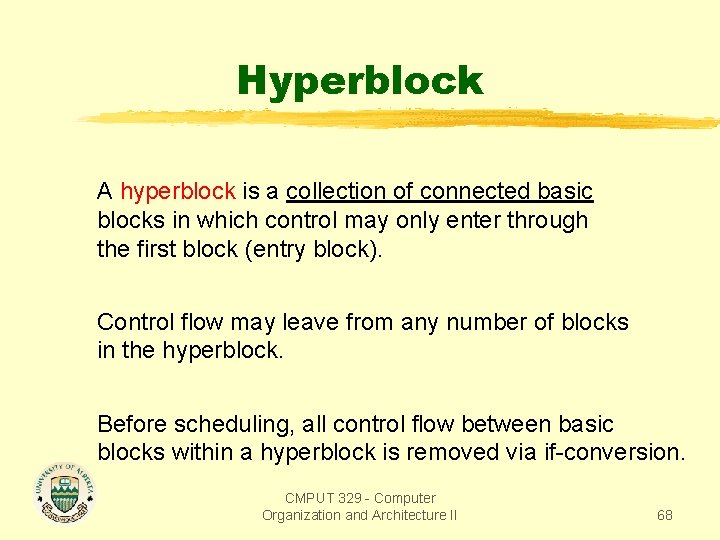 Hyperblock

A hyperblock is a collection of connected basic blocks in which control may only enter through the first block (entry block).

Control flow may leave from any number of blocks in the hyperblock.

Before scheduling, all control flow between basic blocks within a hyperblock is removed via if-conversion.

UNIVERSITY OF ALBERTA

CMPUT 329 - Computer Organization and Architecture II

68